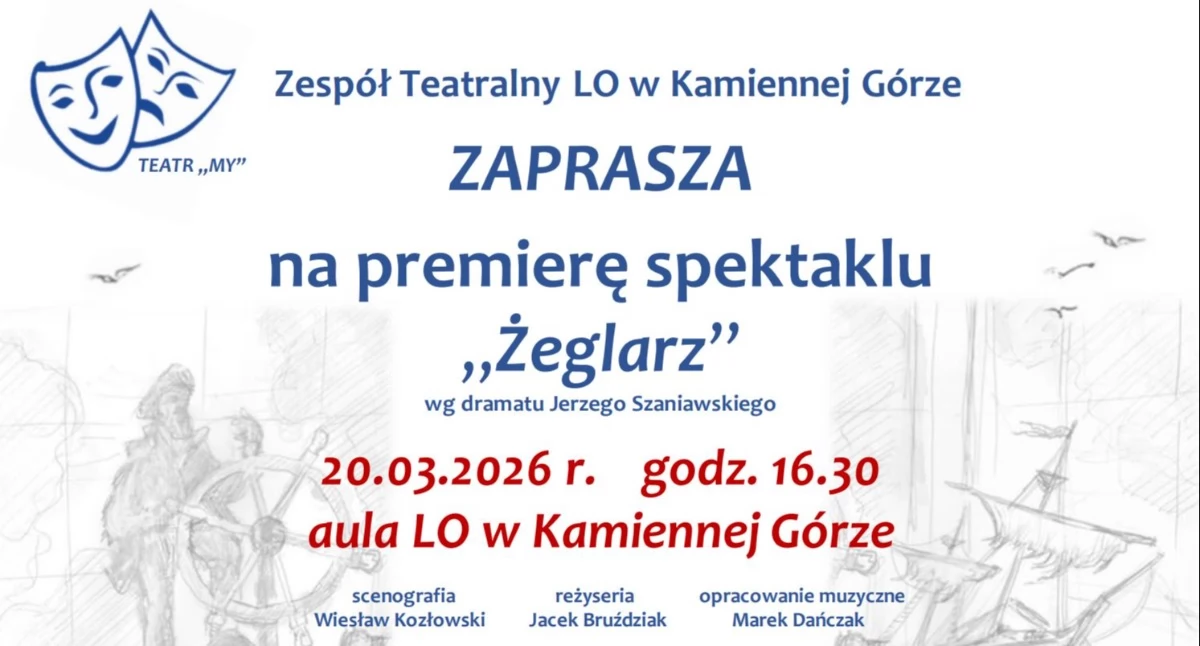 TEATR „MY”

Zespół Teatralny LO w Kamiennej Górze

ZAPRASZA

na premierę spektaklu

„Żeglarz”

wg dramatu Jerzego Szaniawskiego

20.03.2026 r. godz. 16.30

aula LO w Kamiennej Górze

scenografia
Wiesław Kozłowski

reżyseria
Jacek Bruździak

opracowanie muzyczne
Marek Dańczak